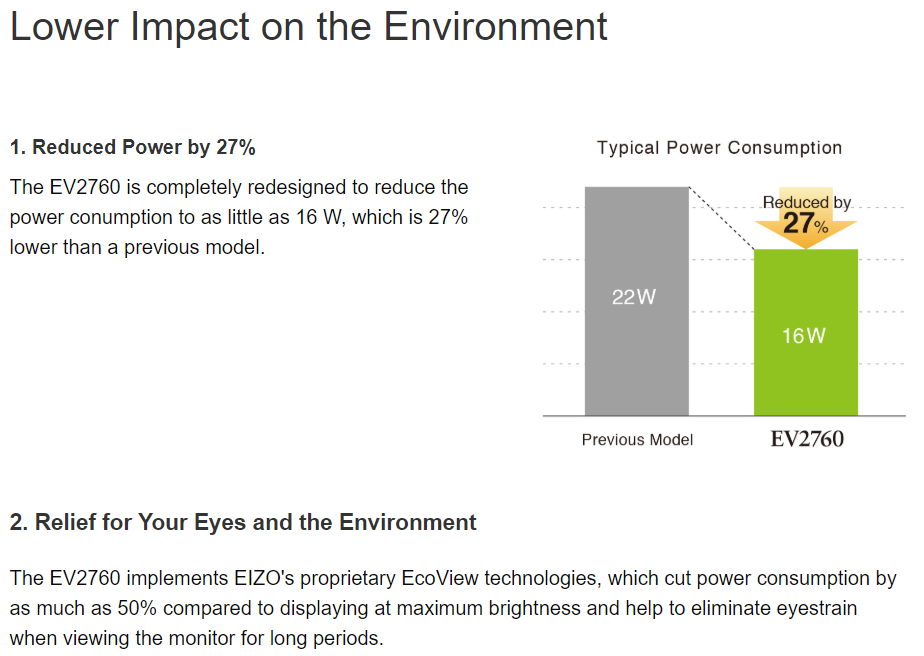 Lower Impact on the Environment

1. Reduced Power by 27%

The EV2760 is completely redesigned to reduce the power conumption to as little as 16 W, which is 27% lower than a previous model.

Typical Power Consumption

Reduced by 27%

22W

16W

Previous Model

EV2760

2. Relief for Your Eyes and the Environment

The EV2760 implements EIZO's proprietary EcoView technologies, which cut power consumption by as much as 50% compared to displaying at maximum brightness and help to eliminate eyestrain when viewing the monitor for long periods.